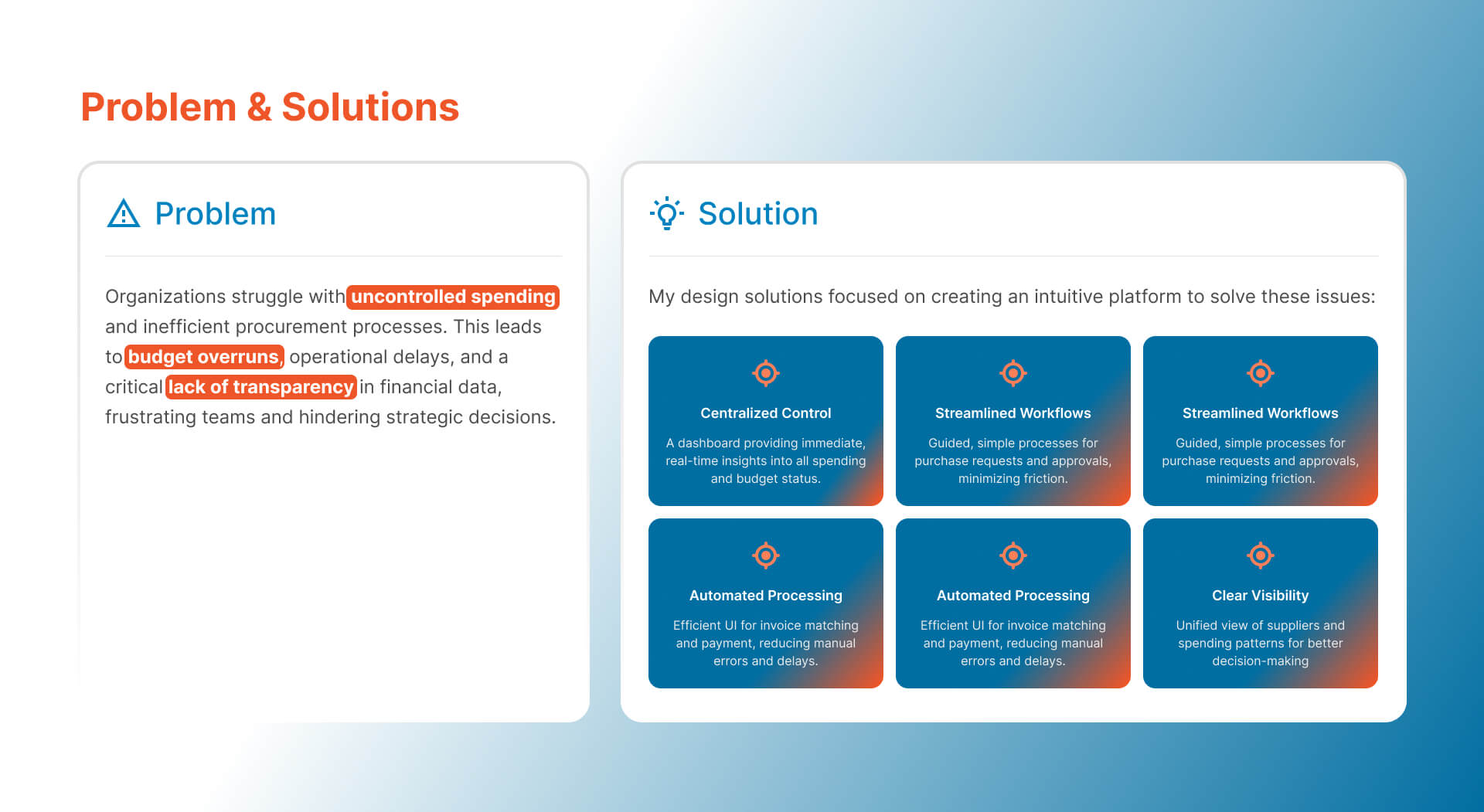 Problem & Solutions

Problem

Organizations struggle with uncontrolled spending and inefficient procurement processes. This leads to budget overruns, operational delays, and a critical lack of transparency in financial data, frustrating teams and hindering strategic decisions.

Solution

My design solutions focused on creating an intuitive platform to solve these issues:

Centralized Control

A dashboard providing immediate, real-time insights into all spending and budget status.

Streamlined Workflows

Guided, simple processes for purchase requests and approvals, minimizing friction.

Streamlined Workflows

Guided, simple processes for purchase requests and approvals, minimizing friction.

Automated Processing

Efficient UI for invoice matching and payment, reducing manual errors and delays.

Automated Processing

Efficient UI for invoice matching and payment, reducing manual errors and delays.

Clear Visibility

Unified view of suppliers and spending patterns for better decision-making